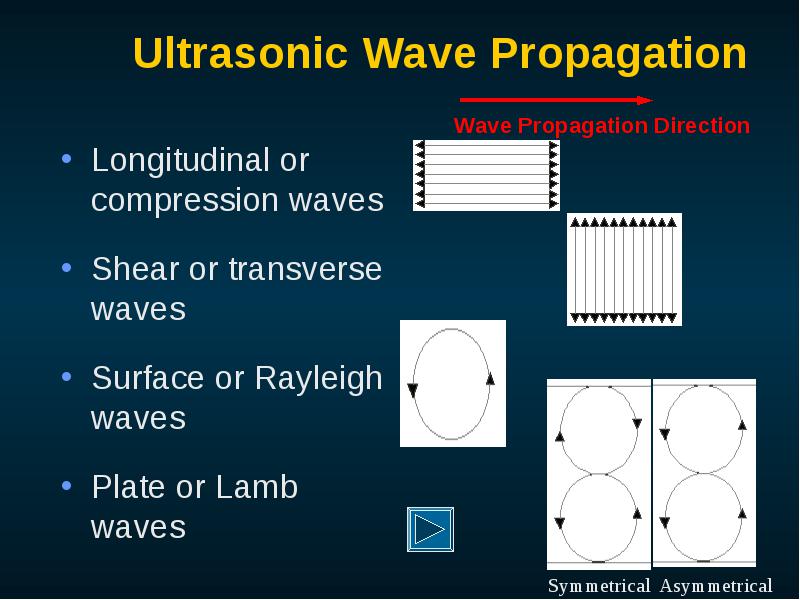 Ultrasonic Wave Propagation

Wave Propagation Direction

• Longitudinal or compression waves

• Shear or transverse waves

• Surface or Rayleigh waves

• Plate or Lamb waves

Symmetrical Asymmetrical